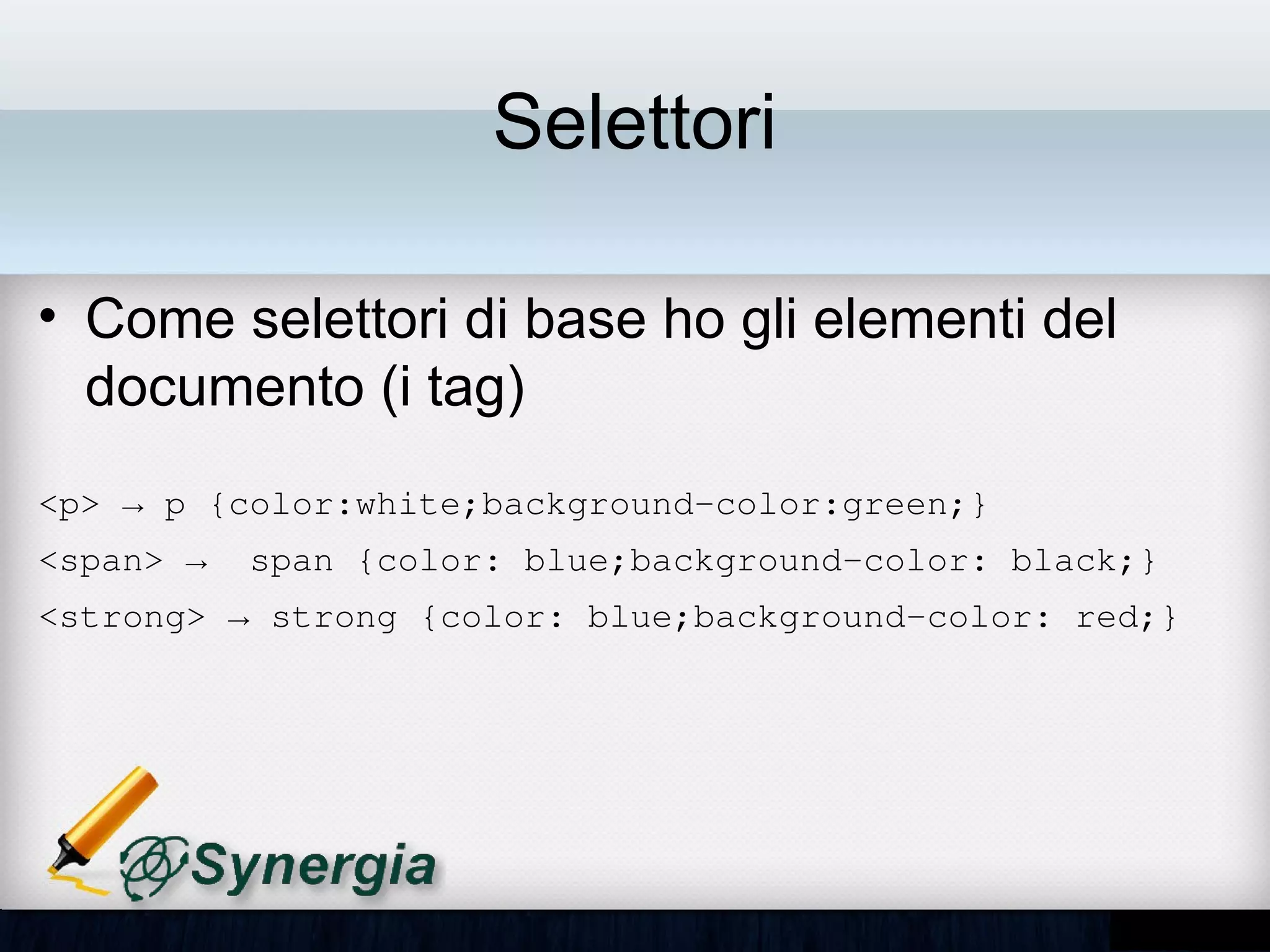 Selettori

• Come selettori di base ho gli elementi del documento (i tag)

<p> → p {color:white;background-color:green;}

<span> →  span {color: blue;background-color: black;}

<strong> → strong {color: blue;background-color: red;}

Synergia